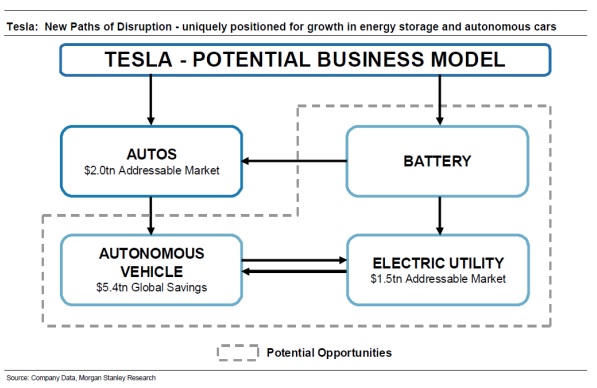 Tesla: New Paths of Disruption - uniquely positioned for growth in energy storage and autonomous cars

TESLA - POTENTIAL BUSINESS MODEL

AUTOS
$2.0tn Addressable Market

BATTERY

AUTONOMOUS VEHICLE
$5.4tn Global Savings

ELECTRIC UTILITY
$1.5tn Addressable Market

Potential Opportunities

Source: Company Data, Morgan Stanley Research